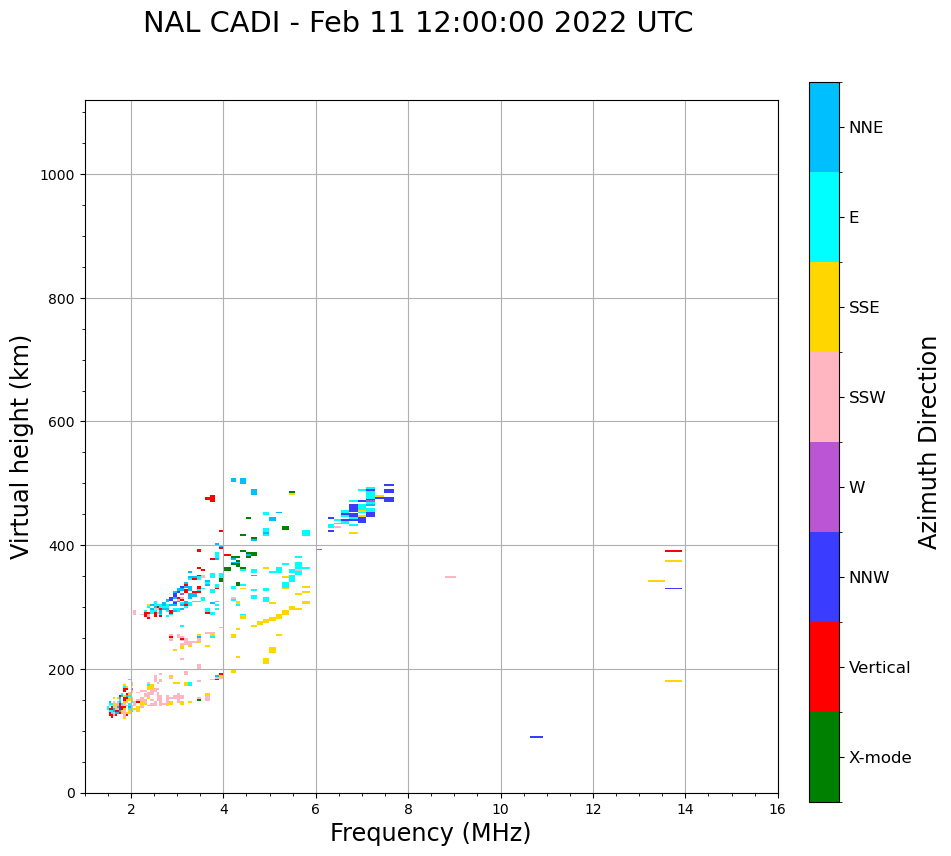 NAL CADI - Feb 11 12:00:00 2022 UTC

Virtual height (km)

1000
800
600
400
200
0

2
4
6
8
10
12
14
16

Frequency (MHz)

NNE
E
SSE
SSW
W
NNW
Vertical
X-mode

Azimuth Direction